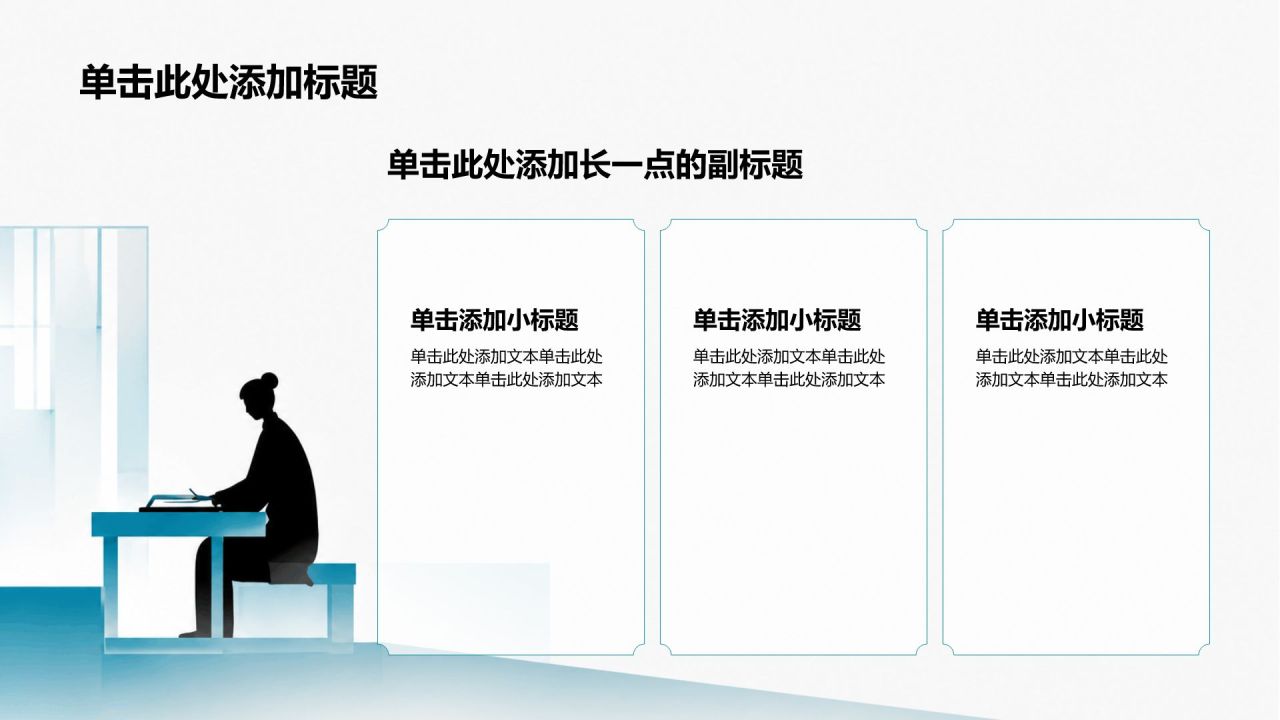 单击此处添加标题

单击此处添加长一点的副标题

单击添加小标题

单击此处添加文本单击此处添加文本单击此处添加文本

单击添加小标题

单击此处添加文本单击此处添加文本单击此处添加文本

单击添加小标题

单击此处添加文本单击此处添加文本单击此处添加文本